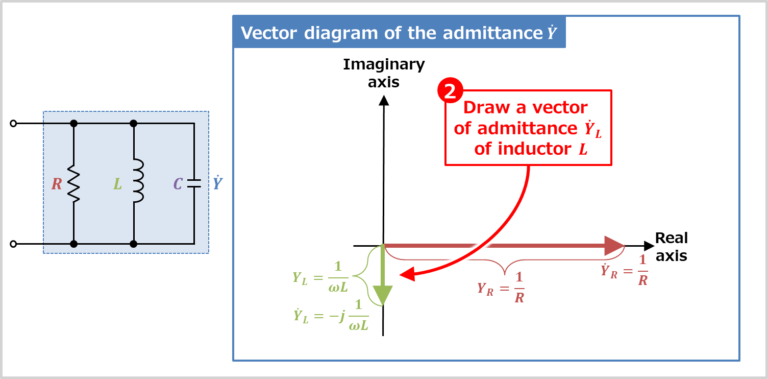 $R$ $L$ $C$ $\dot{Y}$

Vector diagram of the admittance $\dot{Y}$

Imaginary axis

2 Draw a vector of admittance $\dot{Y}_L$ of inductor $L$

Real axis

$Y_L = \frac{1}{\omega L}$

$\dot{Y}_L = -j\frac{1}{\omega L}$

$Y_R = \frac{1}{R}$

$\dot{Y}_R = \frac{1}{R}$